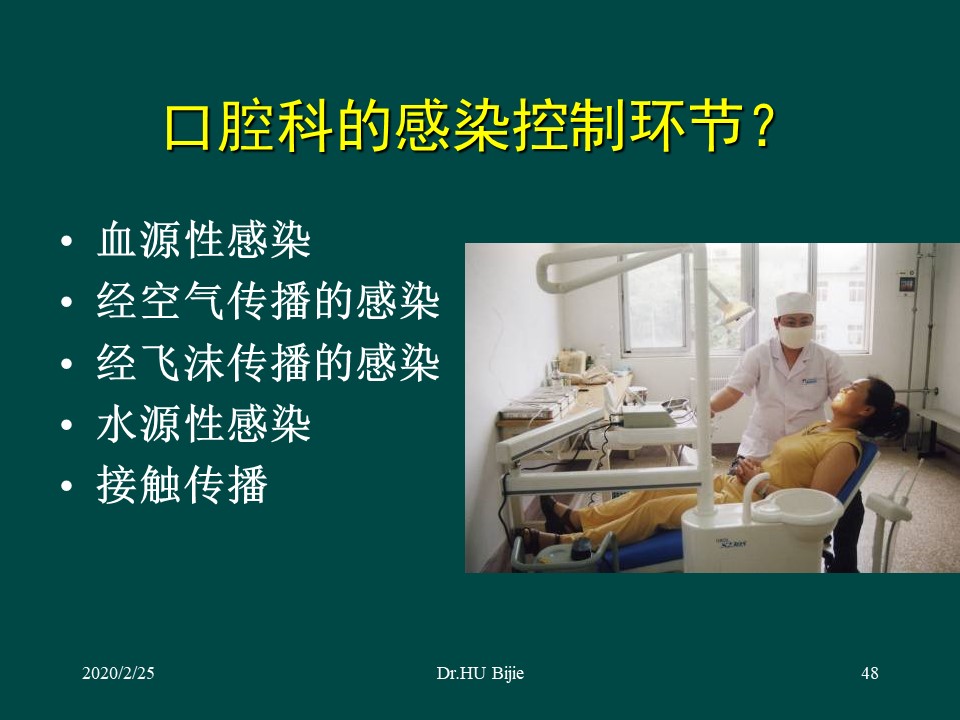 口腔科的感染控制环节？

• 血源性感染
• 经空气传播的感染
• 经飞沫传播的感染
• 水源性感染
• 接触传播

2020/2/25

Dr.HU Bijie

48